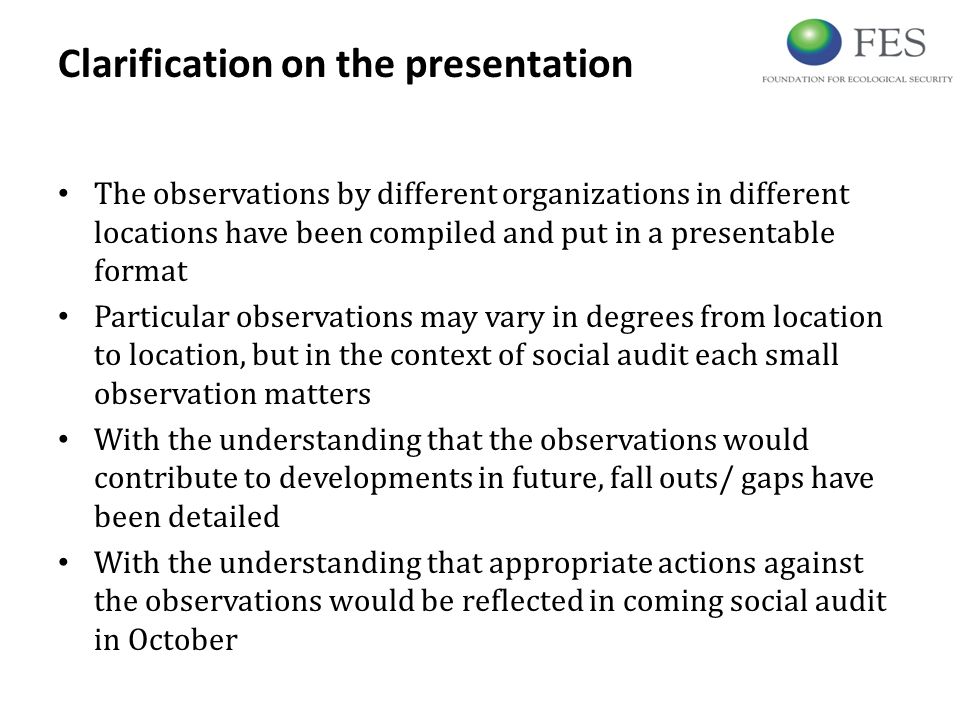 Clarification on the presentation

FES
FOUNDATION FOR ECOLOGICAL SECURITY

• The observations by different organizations in different locations have been compiled and put in a presentable format
• Particular observations may vary in degrees from location to location, but in the context of social audit each small observation matters
• With the understanding that the observations would contribute to developments in future, fall outs/ gaps have been detailed
• With the understanding that appropriate actions against the observations would be reflected in coming social audit in October